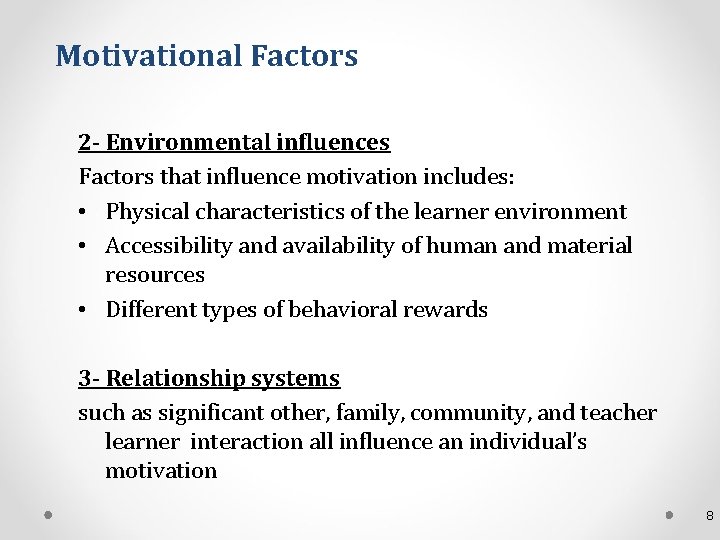 Motivational Factors

2- Environmental influences

Factors that influence motivation includes:

• Physical characteristics of the learner environment
• Accessibility and availability of human and material resources
• Different types of behavioral rewards

3- Relationship systems

such as significant other, family, community, and teacher learner interaction all influence an individual's motivation

8